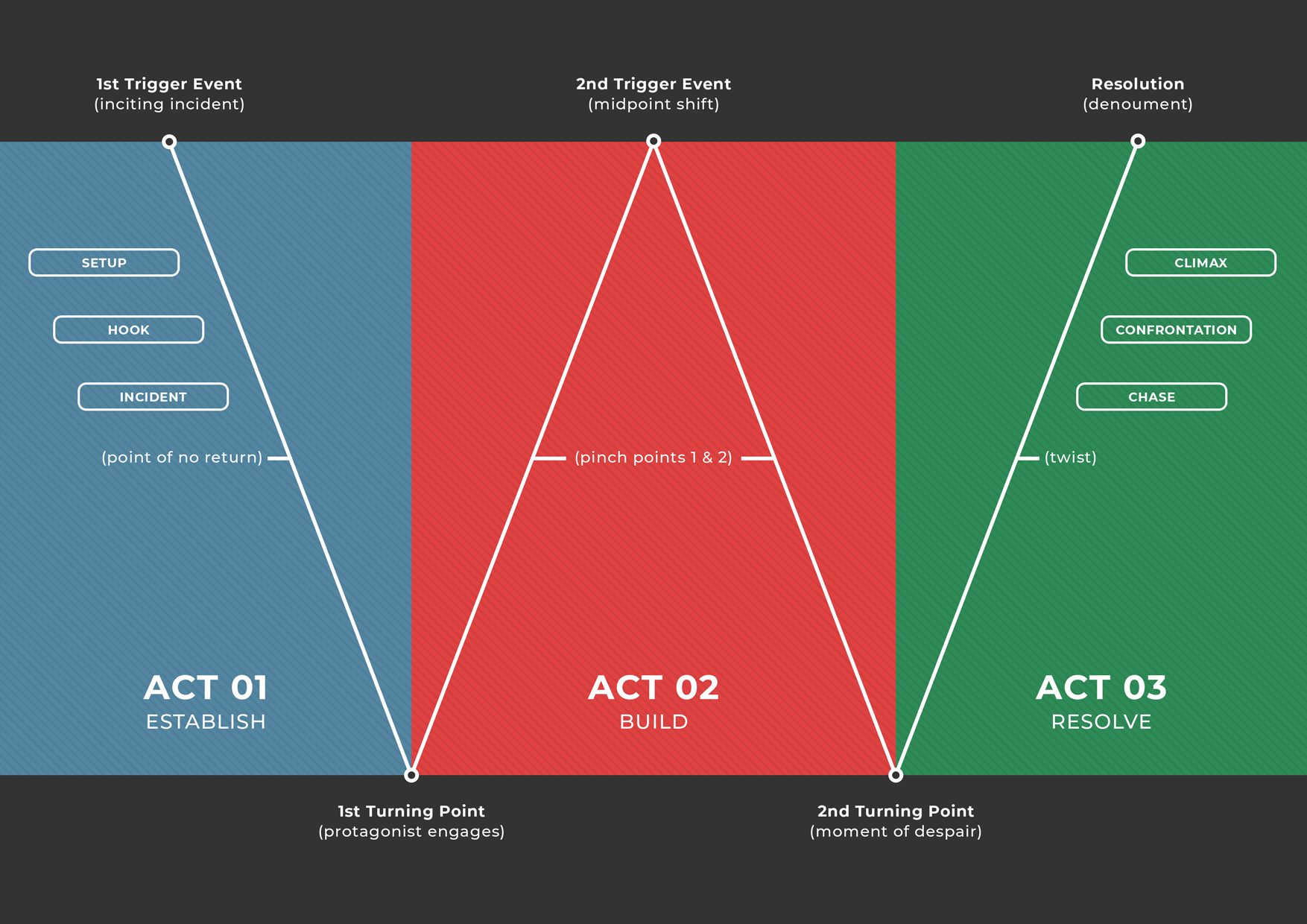 1st Trigger Event
(inciting incident)

2nd Trigger Event
(midpoint shift)

Resolution
(denoument)

SETUP

HOOK

INCIDENT

(point of no return)

(pinch points 1 & 2)

CLIMAX

CONFRONTATION

CHASE

(twist)

ACT 01
ESTABLISH

ACT 02
BUILD

ACT 03
RESOLVE

1st Turning Point
(protagonist engages)

2nd Turning Point
(moment of despair)